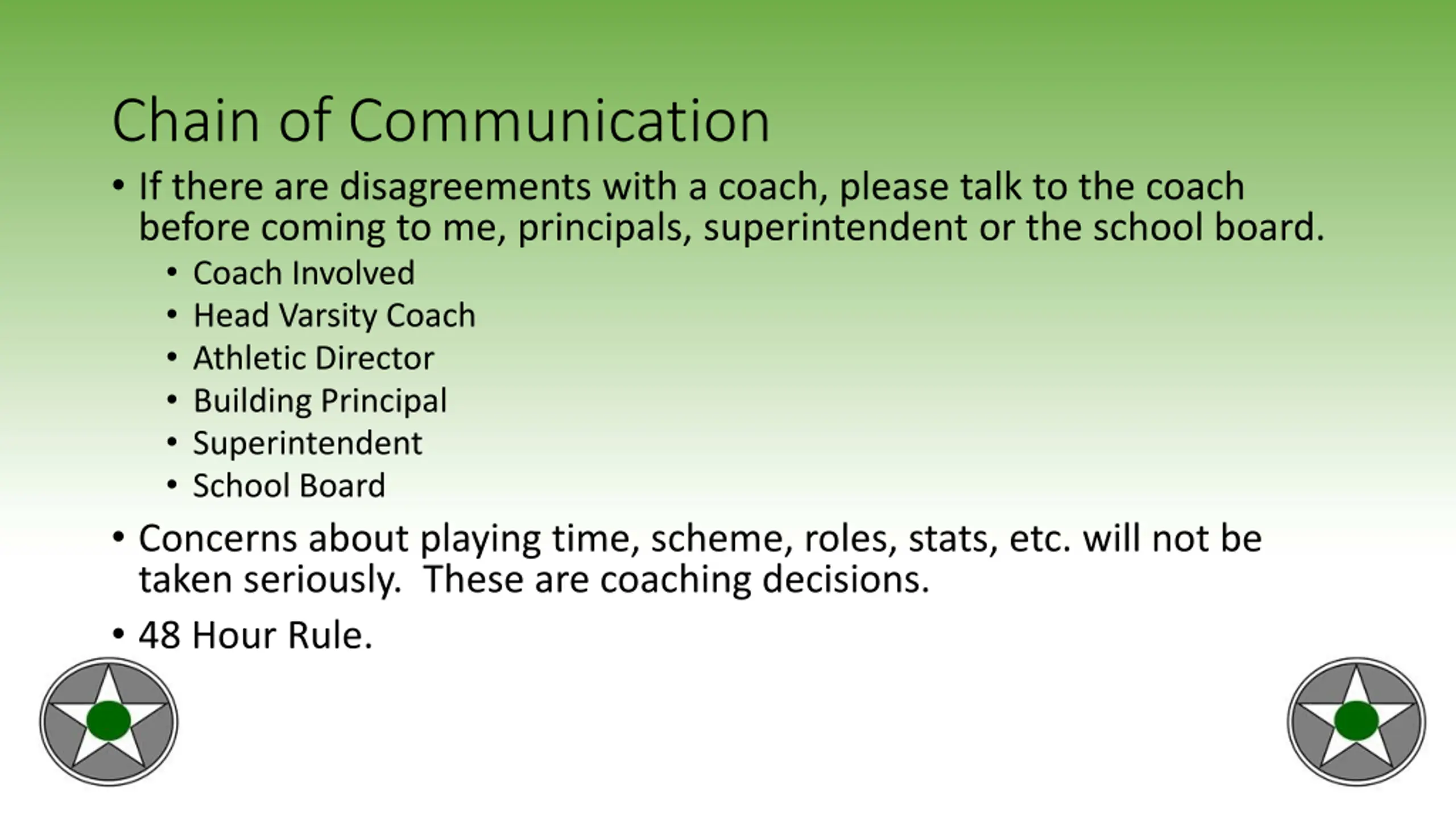 Chain of Communication

• If there are disagreements with a coach, please talk to the coach before coming to me, principals, superintendent or the school board.
  • Coach Involved
  • Head Varsity Coach
  • Athletic Director
  • Building Principal
  • Superintendent
  • School Board

• Concerns about playing time, scheme, roles, stats, etc. will not be taken seriously.  These are coaching decisions.

• 48 Hour Rule.